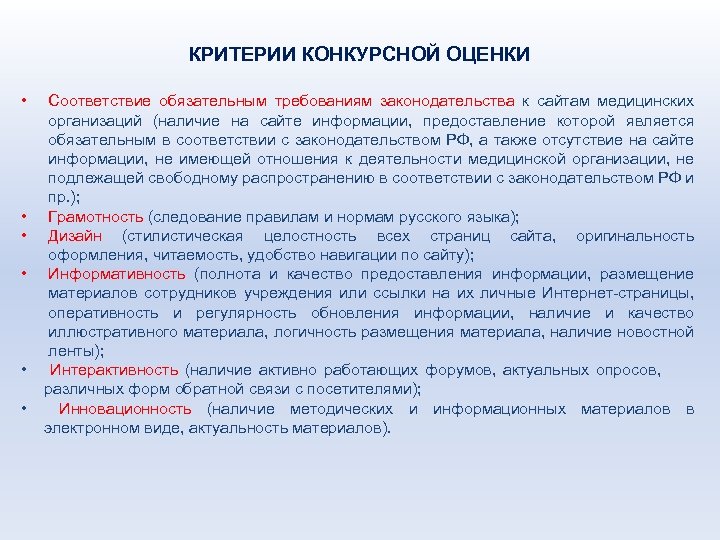 КРИТЕРИИ КОНКУРСНОЙ ОЦЕНКИ

• Соответствие обязательным требованиям законодательства к сайтам медицинских организаций (наличие на сайте информации, предоставление которой является обязательным в соответствии с законодательством РФ, а также отсутствие на сайте информации, не имеющей отношения к деятельности медицинской организации, не подлежащей свободному распространению в соответствии с законодательством РФ и пр.);

• Грамотность (следование правилам и нормам русского языка);

• Дизайн (стилистическая целостность всех страниц сайта, оригинальность оформления, читаемость, удобство навигации по сайту);

• Информативность (полнота и качество предоставления информации, размещение материалов сотрудников учреждения или ссылки на их личные Интернет-страницы, оперативность и регулярность обновления информации, наличие и качество иллюстративного материала, логичность размещения материала, наличие новостной ленты);

• Интерактивность (наличие активно работающих форумов, актуальных опросов, различных форм обратной связи с посетителями);

• Инновационность (наличие методических и информационных материалов в электронном виде, актуальность материалов).